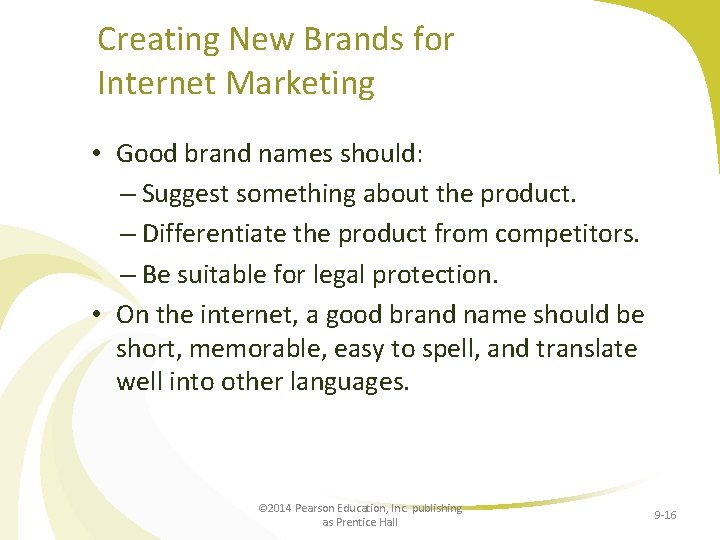 Creating New Brands for Internet Marketing

• Good brand names should:
– Suggest something about the product.
– Differentiate the product from competitors.
– Be suitable for legal protection.
• On the internet, a good brand name should be short, memorable, easy to spell, and translate well into other languages.

©2014 Pearson Education, Inc. publishing as Prentice Hall

9-16